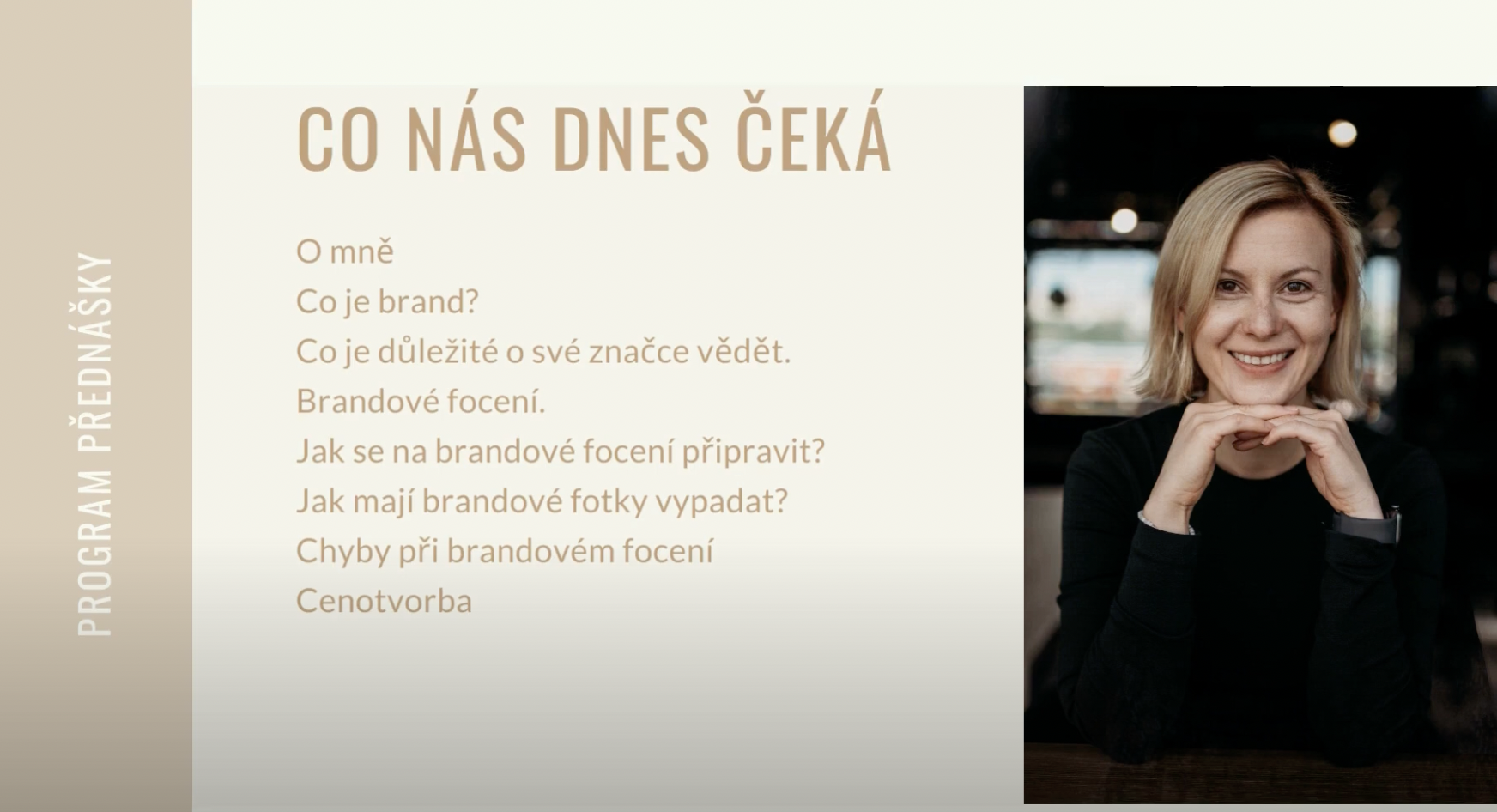 PROGRAM PŘEDNÁŠKY

CO NÁS DNES ČEKÁ

O mně
Co je brand?
Co je důležité o své značce vědět.
Brandové focení.
Jak se na brandové focení připravit?
Jak mají brandové fotky vypadat?
Chyby při brandovém focení
Cenotvorba